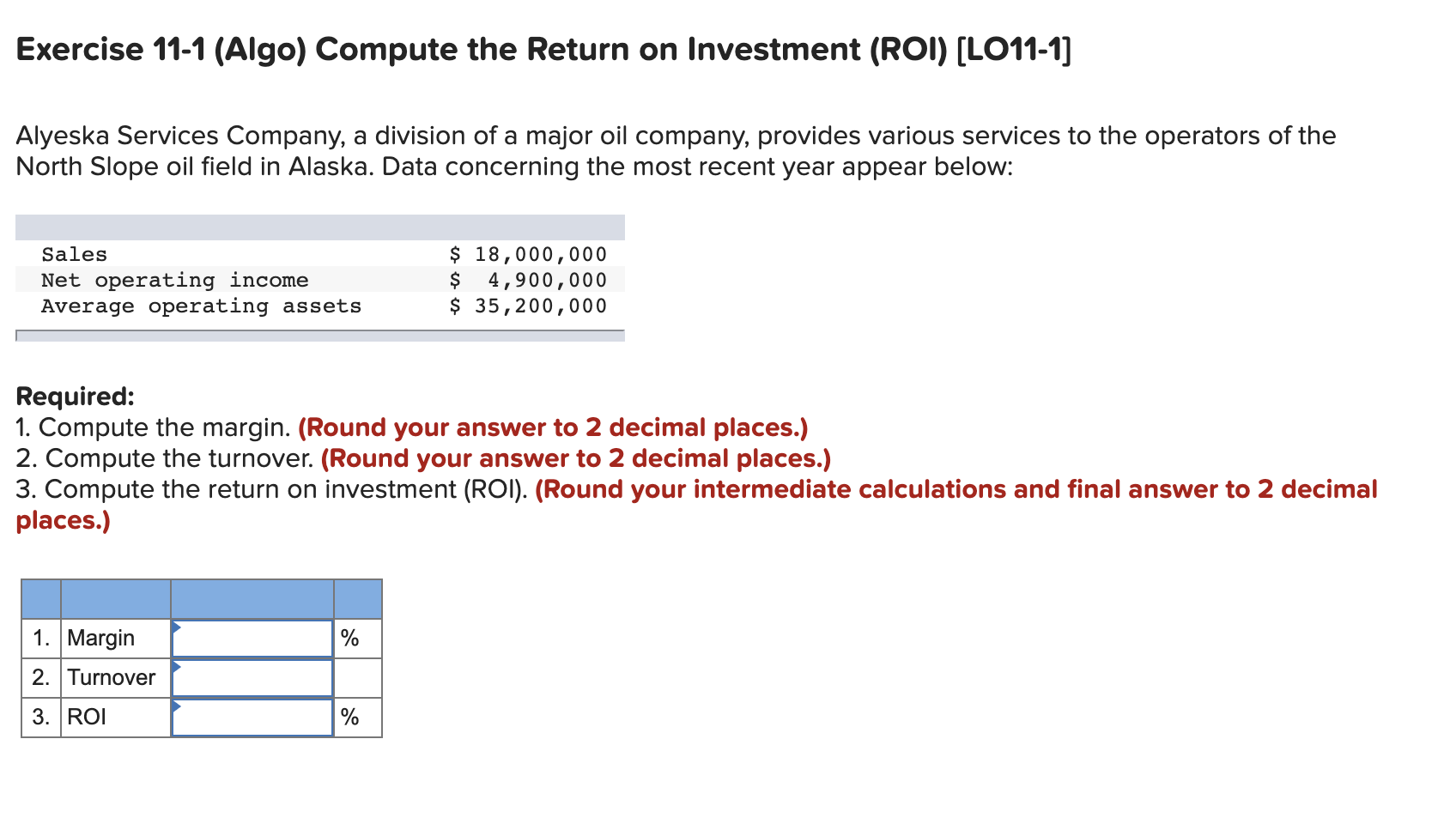 Exercise 11-1 (Algo) Compute the Return on Investment (ROI) [LO11-1]

Alyeska Services Company, a division of a major oil company, provides various services to the operators of the North Slope oil field in Alaska. Data concerning the most recent year appear below:

| | |
|---|---|
| Sales | \$ 18,000,000 |
| Net operating income | \$ 4,900,000 |
| Average operating assets | \$ 35,200,000 |

Required:
1. Compute the margin. (Round your answer to 2 decimal places.)
2. Compute the turnover. (Round your answer to 2 decimal places.)
3. Compute the return on investment (ROI). (Round your intermediate calculations and final answer to 2 decimal places.)

| | | | |
|---|---|---|---|
| 1. | Margin | | % |
| 2. | Turnover | | |
| 3. | ROI | | % |